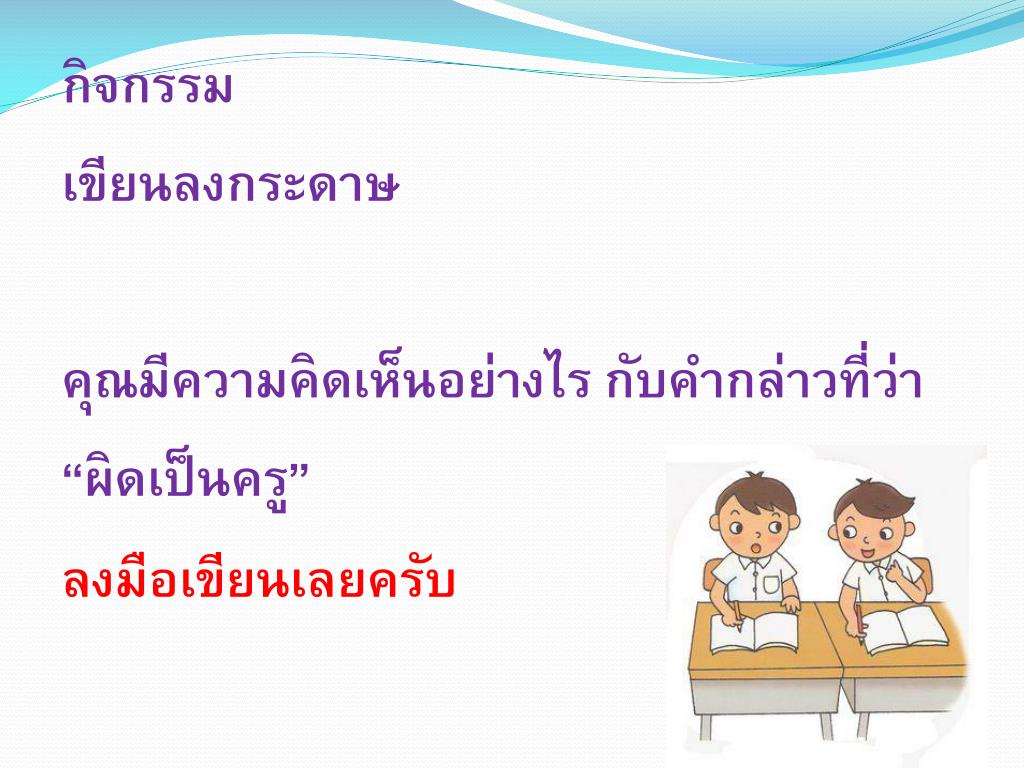 กิจกรรม

เขียนลงกระดาษ

คุณมีความคิดเห็นอย่างไร กับคำกล่าวที่ว่า

“ผิดเป็นครู”

ลงมือเขียนเลยครับ